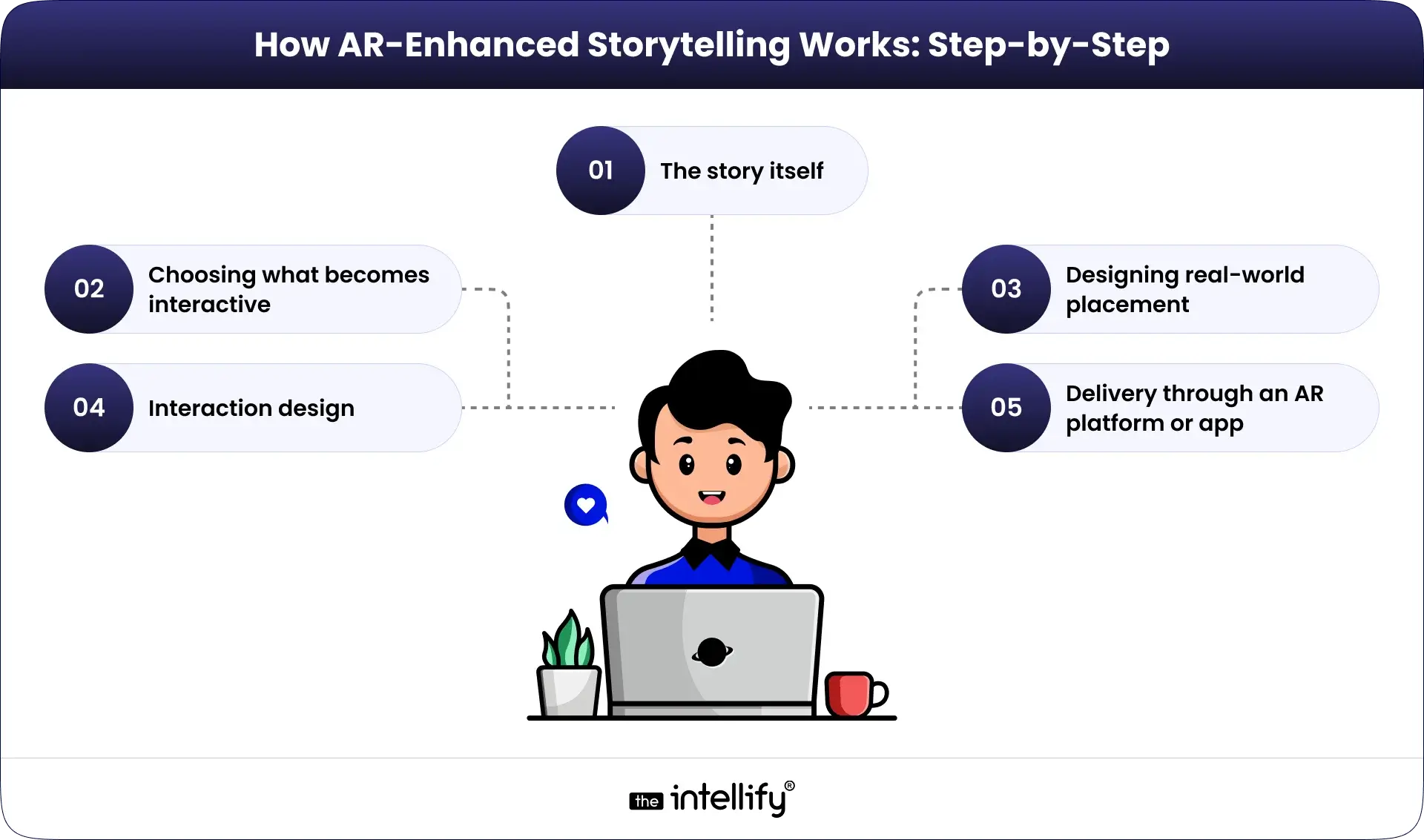 How AR-Enhanced Storytelling Works: Step-by-Step

01 The story itself

02 Choosing what becomes interactive

03 Designing real-world placement

04 Interaction design

05 Delivery through an AR platform or app

the intellify®